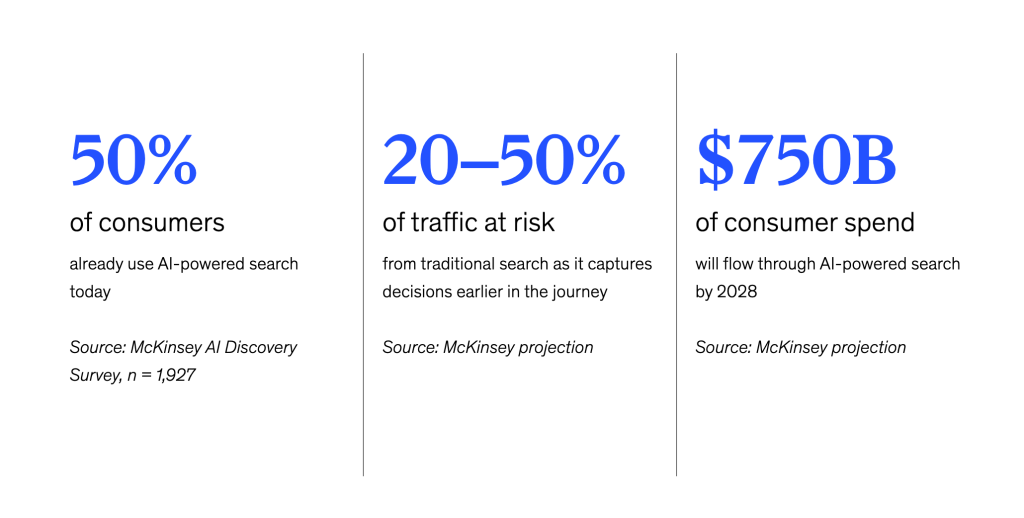 50%

of consumers

already use AI-powered search today

Source: McKinsey AI Discovery Survey, n = 1,927

20–50%

of traffic at risk

from traditional search as it captures decisions earlier in the journey

Source: McKinsey projection

$750B

of consumer spend

will flow through AI-powered search by 2028

Source: McKinsey projection